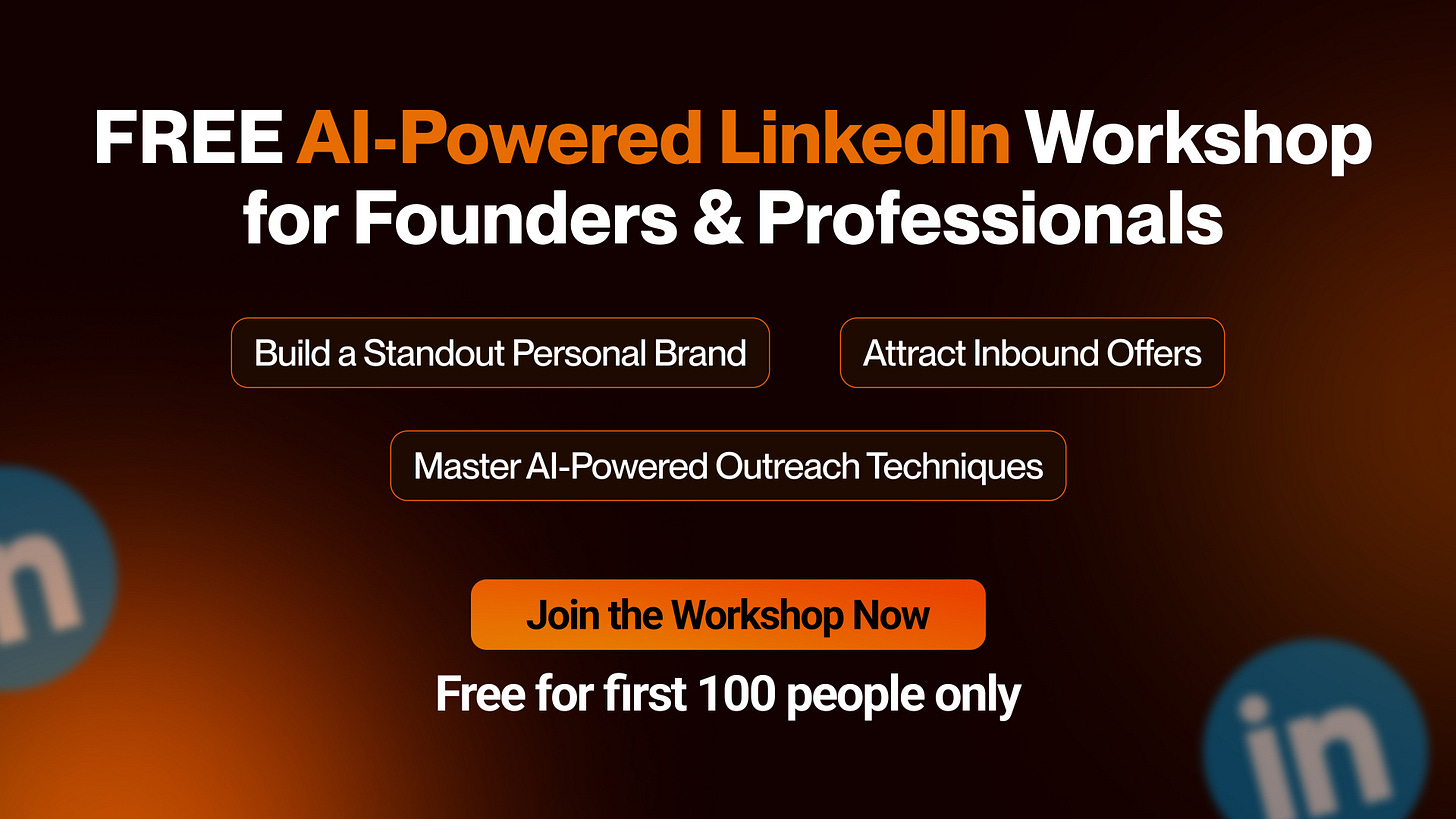 FREE AI-Powered LinkedIn Workshop for Founders & Professionals

Build a Standout Personal Brand

Attract Inbound Offers

Master AI-Powered Outreach Techniques

Join the Workshop Now

Free for first 100 people only

in

in